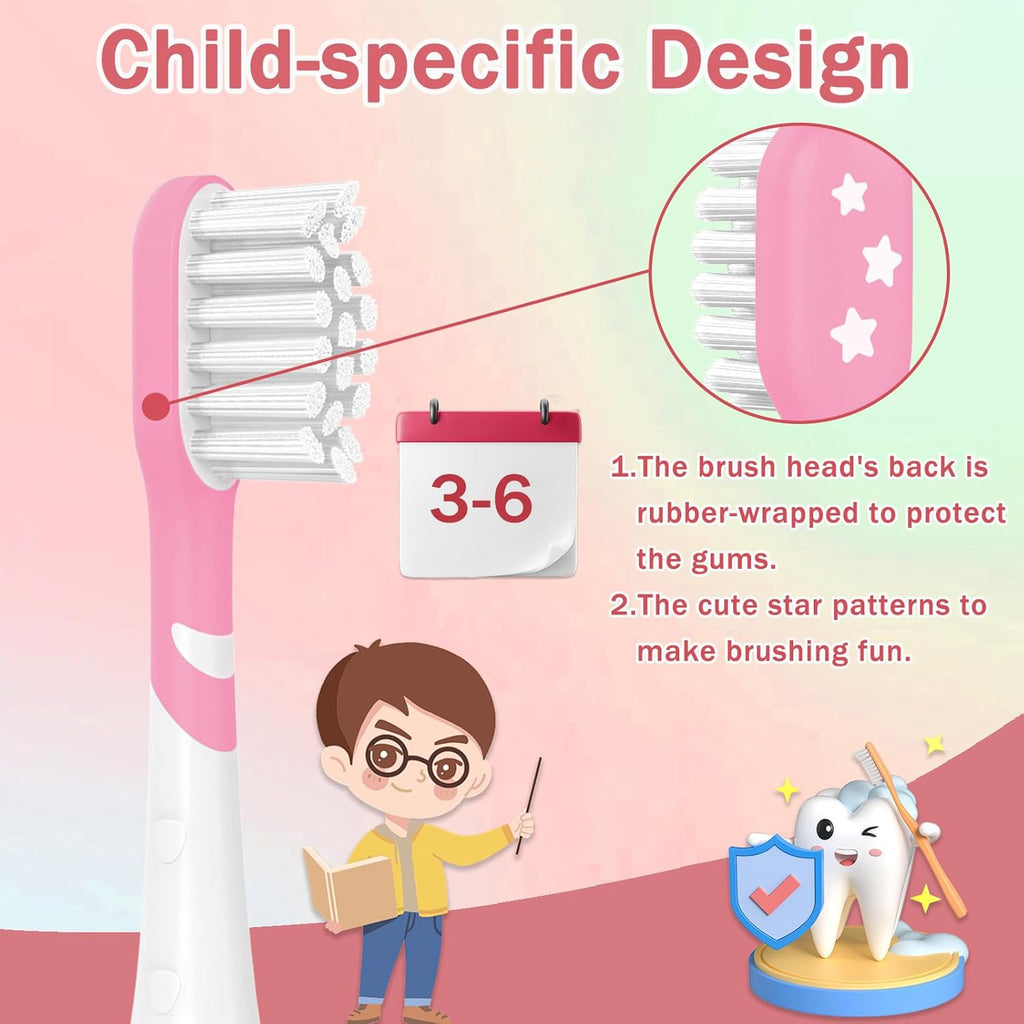 Child-specific Design

3-6

1.The brush head's back is rubber-wrapped to protect the gums.

2.The cute star patterns to make brushing fun.